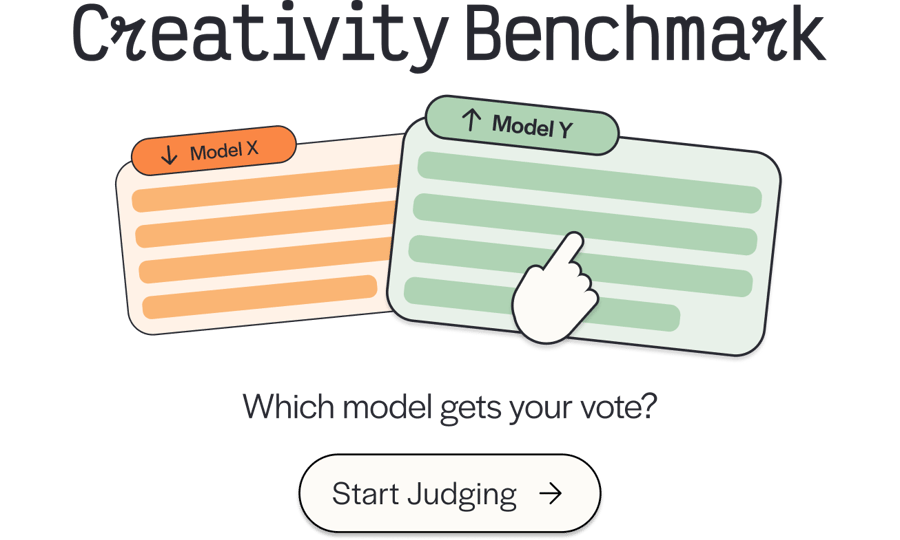 Creativity Benchmark

↓ Model X

↑ Model Y

Which model gets your vote?

Start Judging →